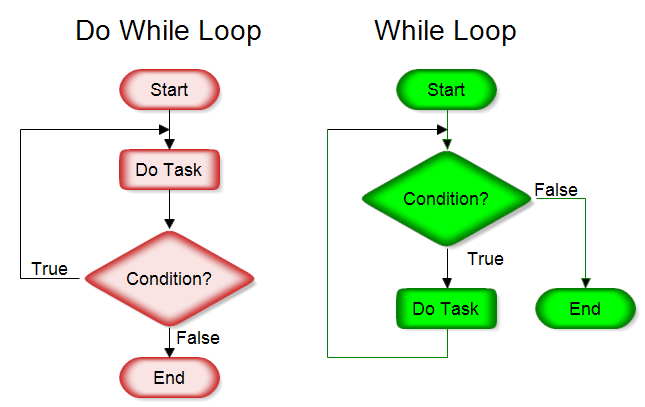 Do While Loop

Start

Do Task

True

Condition?

False

End

While Loop

Start

Condition?

False

True

Do Task

End